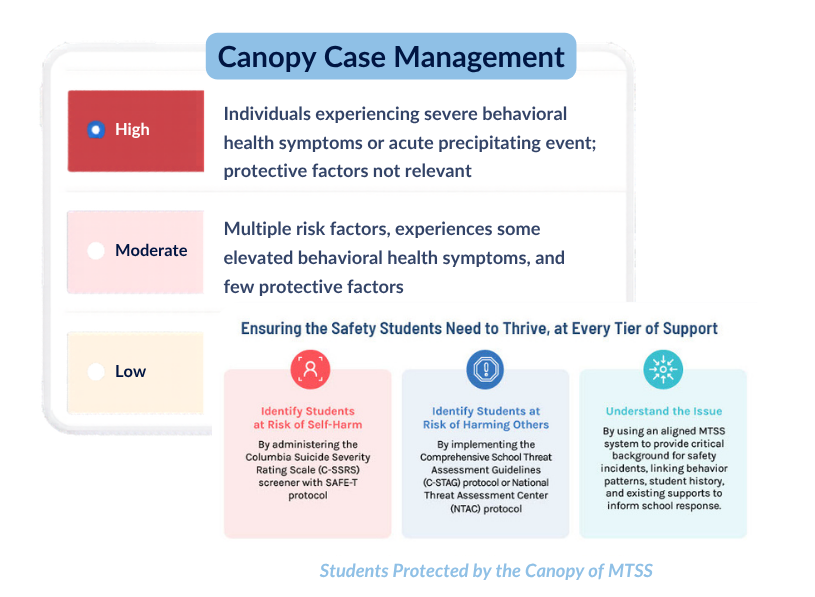 Canopy Case Management

High

Individuals experiencing severe behavioral health symptoms or acute precipitating event; protective factors not relevant

Moderate

Multiple risk factors, experiences some elevated behavioral health symptoms, and few protective factors

Low

Ensuring the Safety Students Need to Thrive, at Every Tier of Support

Identify Students at Risk of Self-Harm

By administering the Columbia Suicide Severity Rating Scale (C-SSRS) screener with SAFE-T protocol

Identify Students at Risk of Harming Others

By implementing the Comprehensive School Threat Assessment Guidelines (C-STAG) protocol or National Threat Assessment Center (NTAC) protocol

Understand the Issue

By using an aligned MTSS system to provide critical background for safety incidents, linking behavior patterns, student history, and existing supports to inform school response.

Students Protected by the Canopy of MTSS